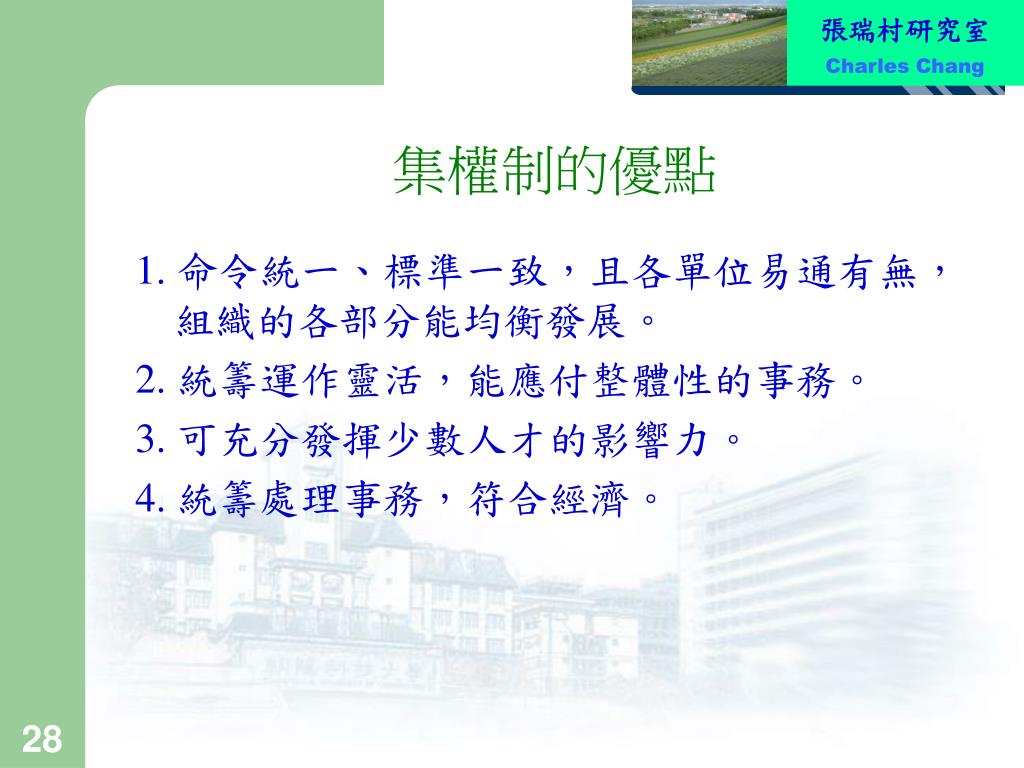 張瑞村研究室
Charles Chang

集權制的優點

1. 命令統一、標準一致，且各單位易通有無，組織的各部分能均衡發展。

2. 統籌運作靈活，能應付整體性的事務。

3. 可充分發揮少數人才的影響力。

4. 統籌處理事務，符合經濟。

28